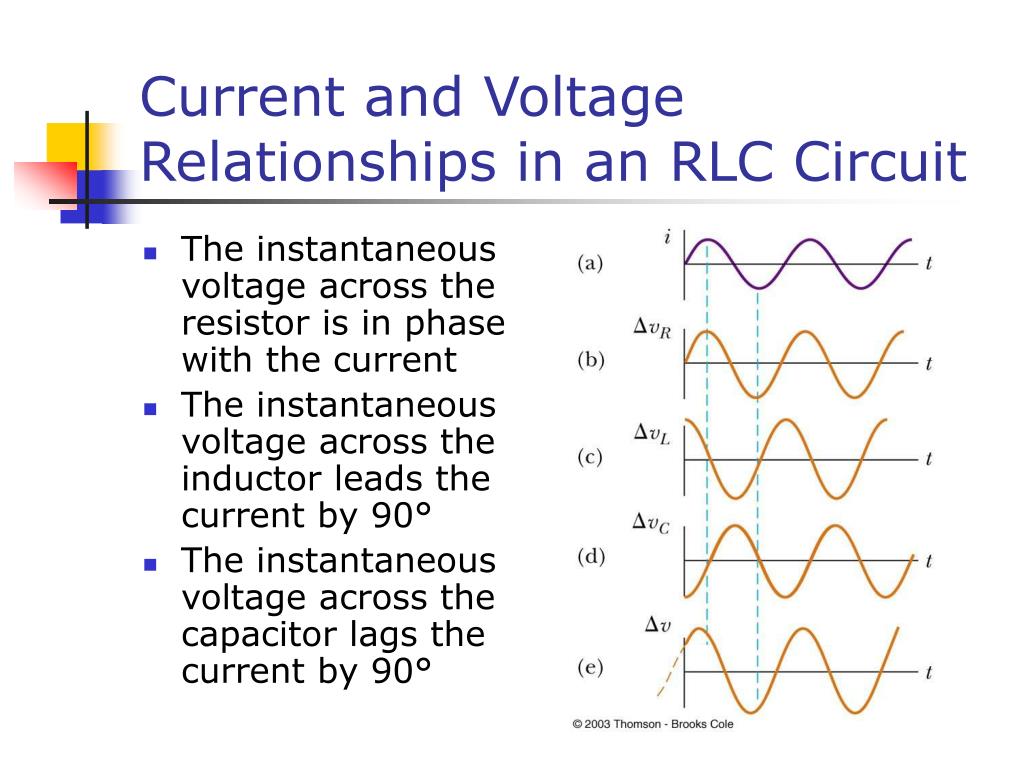 Current and Voltage Relationships in an RLC Circuit

- The instantaneous voltage across the resistor is in phase with the current
- The instantaneous voltage across the inductor leads the current by 90°
- The instantaneous voltage across the capacitor lags the current by 90°

(a) $i$ $t$

(b) $\Delta v_R$ $t$

(c) $\Delta v_L$ $t$

(d) $\Delta v_C$ $t$

(e) $\Delta v$ $t$

© 2003 Thomson - Brooks Cole